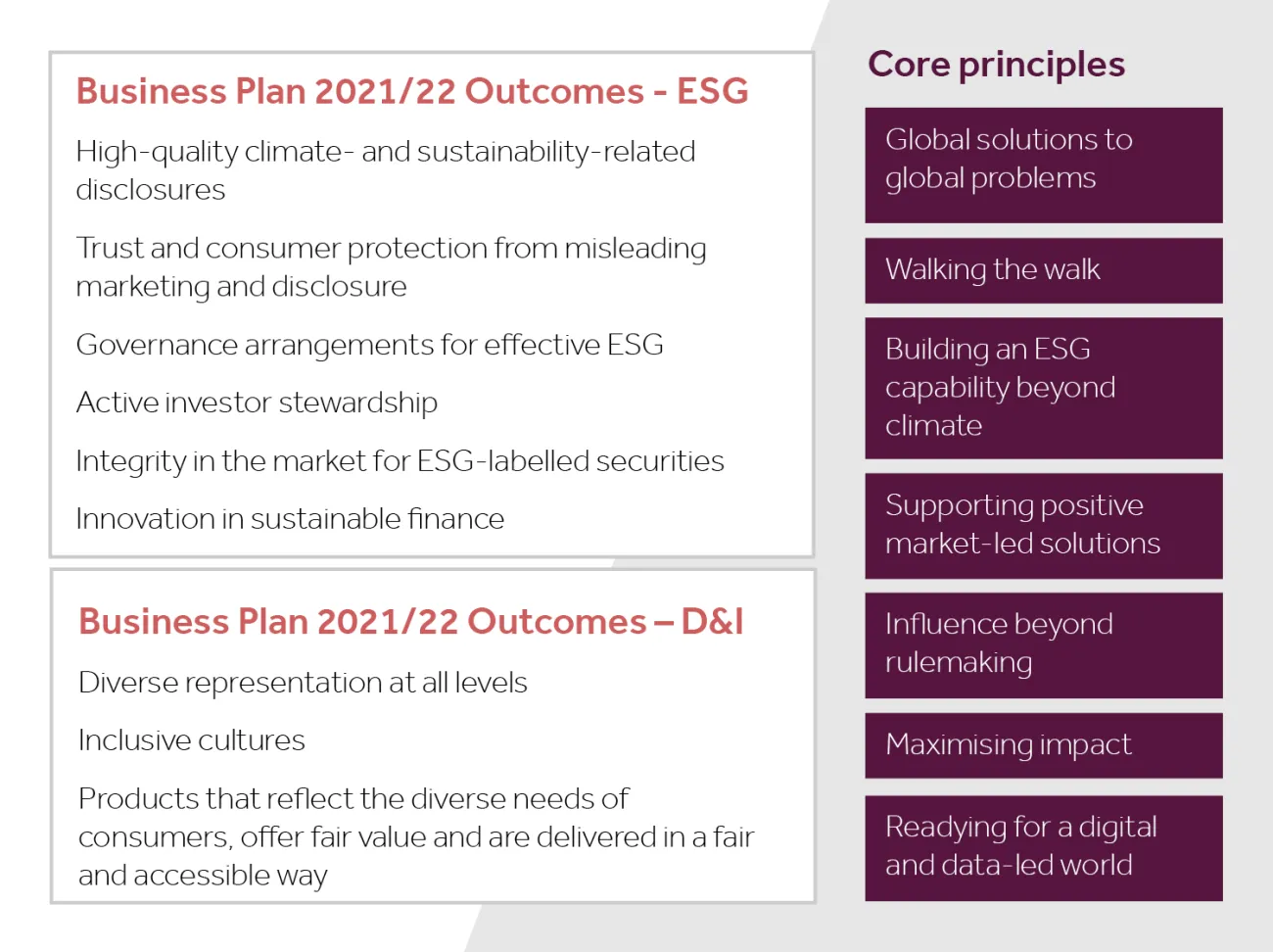 Business Plan 2021/22 Outcomes - ESG

High-quality climate- and sustainability-related disclosures

Trust and consumer protection from misleading marketing and disclosure

Governance arrangements for effective ESG

Active investor stewardship

Integrity in the market for ESG-labelled securities

Innovation in sustainable finance

Business Plan 2021/22 Outcomes – D&I

Diverse representation at all levels

Inclusive cultures

Products that reflect the diverse needs of consumers, offer fair value and are delivered in a fair and accessible way

Core principles

Global solutions to global problems

Walking the walk

Building an ESG capability beyond climate

Supporting positive market-led solutions

Influence beyond rulemaking

Maximising impact

Readying for a digital and data-led world